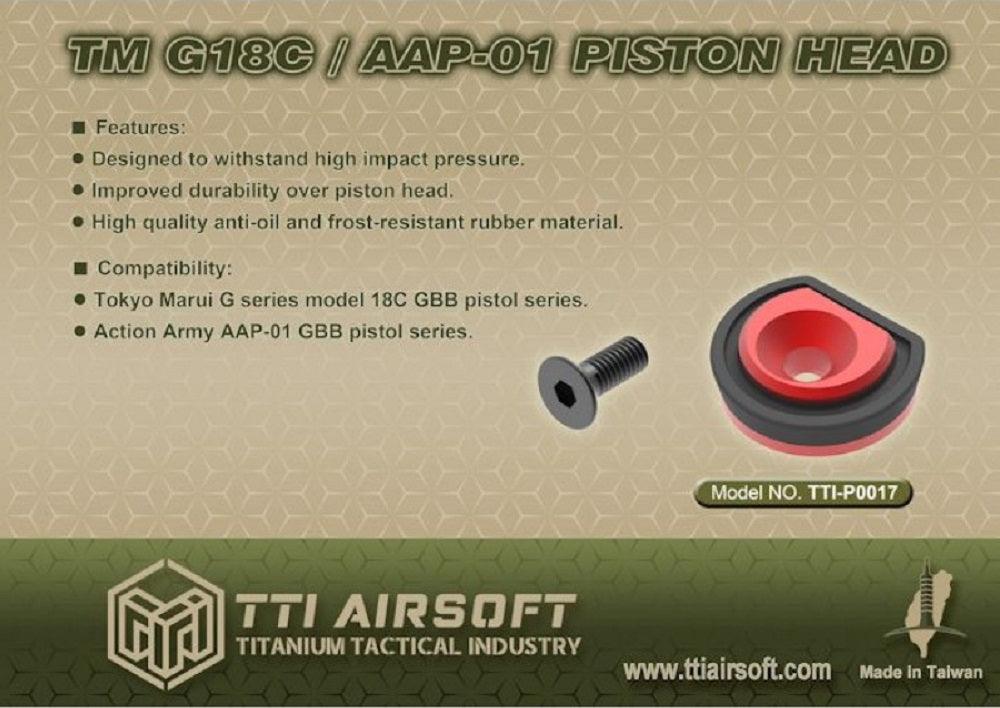 TM G18C / AAP-01 PISTON HEAD

■ Features:
● Designed to withstand high impact pressure.
● Improved durability over piston head.
● High quality anti-oil and frost-resistant rubber material.

■ Compatibility:
● Tokyo Marui G series model 18C GBB pistol series.
● Action Army AAP-01 GBB pistol series.

Model NO. TTI-P0017

TTI AIRSOFT
TITANIUM TACTICAL INDUSTRY

www.ttiairsoft.com

Made in Taiwan